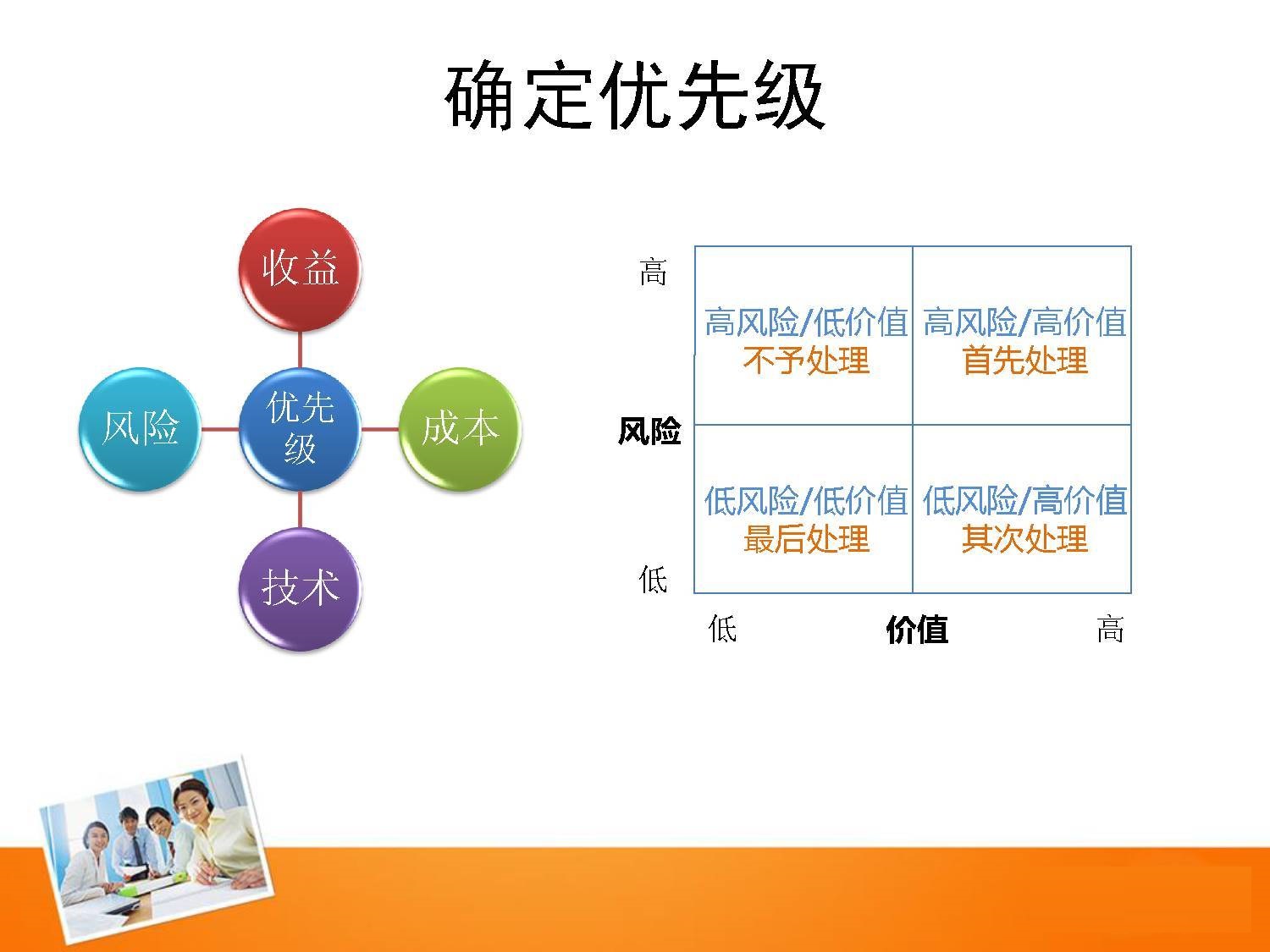 确定优先级

收益

风险

优先级

成本

技术

高

风险

低

| 高风险/低价值 不予处理 | 高风险/高价值 首先处理 |
|---|---|
| 低风险/低价值 最后处理 | 低风险/高价值 其次处理 |

低 价值 高